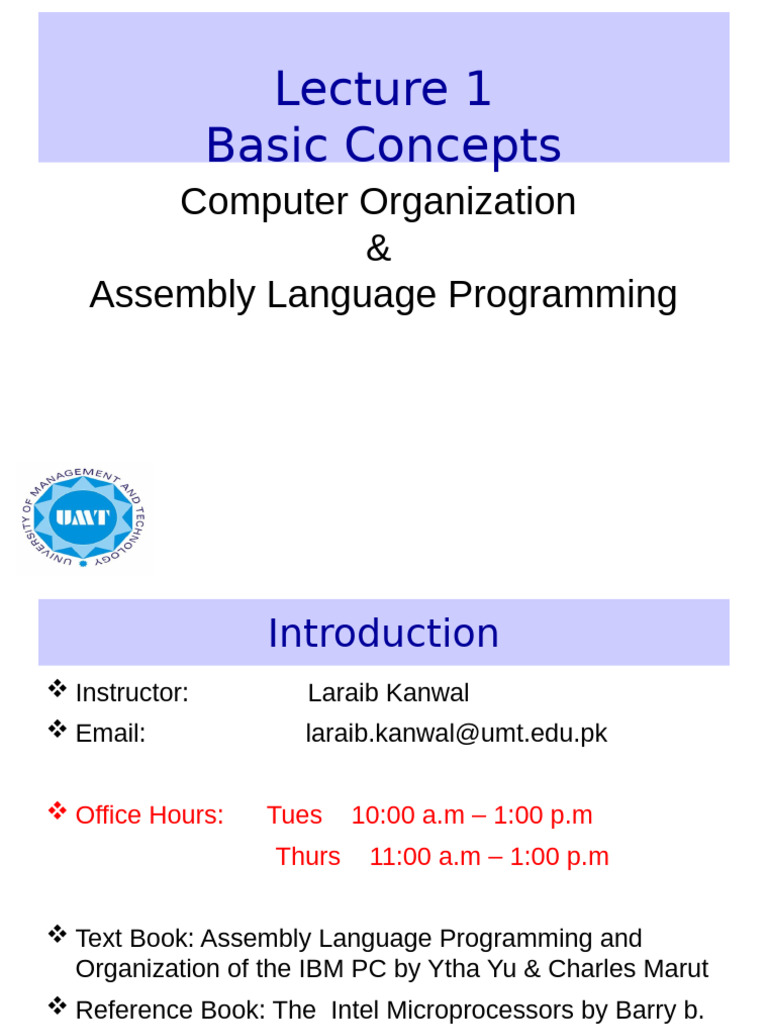 Lecture 1
Basic Concepts

Computer Organization
&
Assembly Language Programming

UNIVERSITY OF MANAGEMENT AND TECHNOLOGY
UMT

Introduction

❖ Instructor: Laraib Kanwal
❖ Email: laraib.kanwal@umt.edu.pk

❖ Office Hours: Tues 10:00 a.m – 1:00 p.m
Thurs 11:00 a.m – 1:00 p.m

❖ Text Book: Assembly Language Programming and Organization of the IBM PC by Ytha Yu & Charles Marut
❖ Reference Book: The Intel Microprocessors by Barry b.